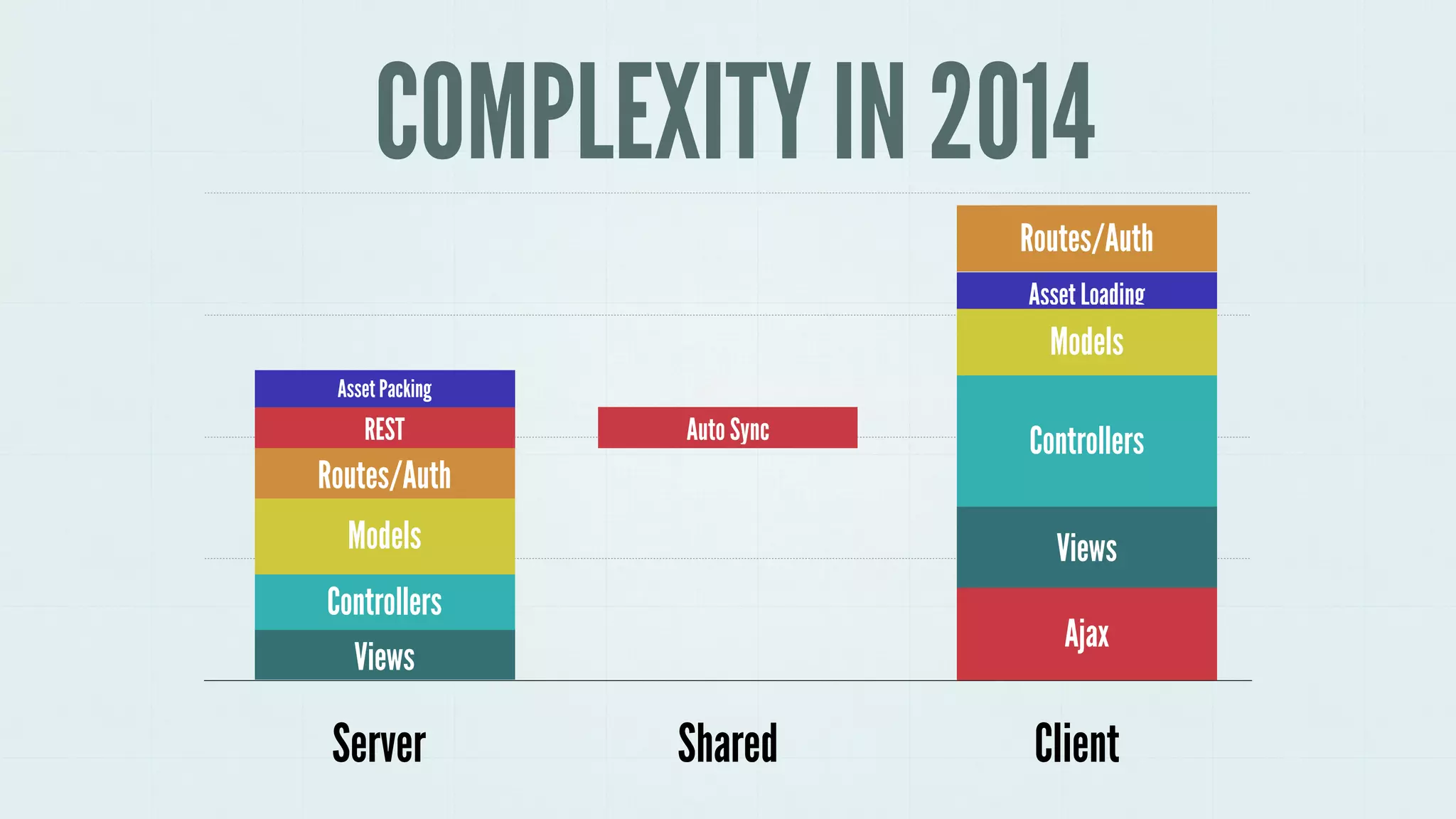 COMPLEXITY IN 2014

Asset Packing
REST
Routes/Auth
Models
Controllers
Views

Auto Sync

Routes/Auth
Asset Loading
Models
Controllers
Views
Ajax

Server
Shared
Client